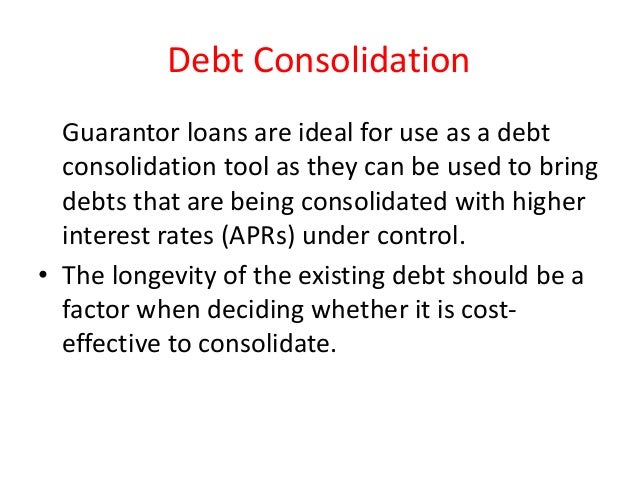 Debt Consolidation

Guarantor loans are ideal for use as a debt consolidation tool as they can be used to bring debts that are being consolidated with higher interest rates (APRs) under control.

• The longevity of the existing debt should be a factor when deciding whether it is cost-effective to consolidate.